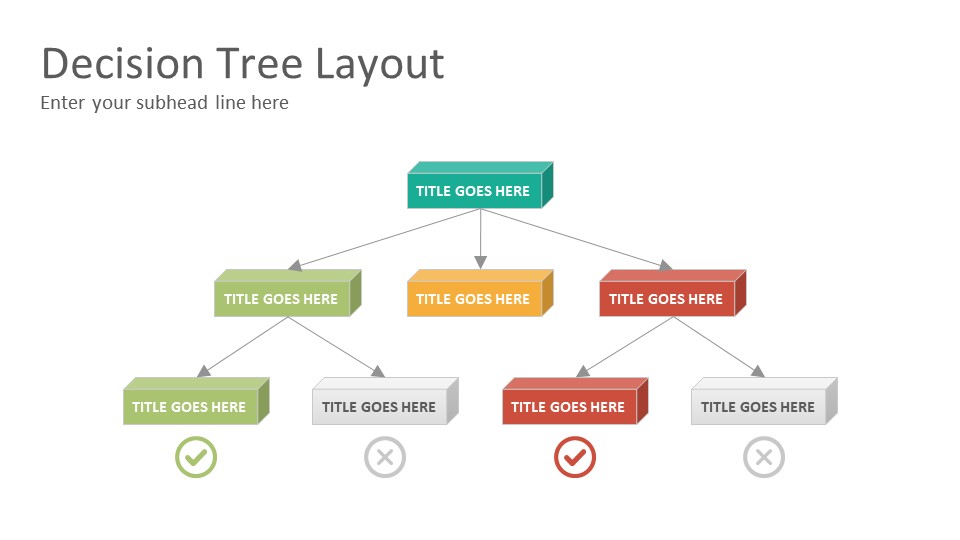 Decision Tree Layout
Enter your subhead line here

TITLE GOES HERE

TITLE GOES HERE

TITLE GOES HERE

TITLE GOES HERE

TITLE GOES HERE

TITLE GOES HERE

TITLE GOES HERE

TITLE GOES HERE